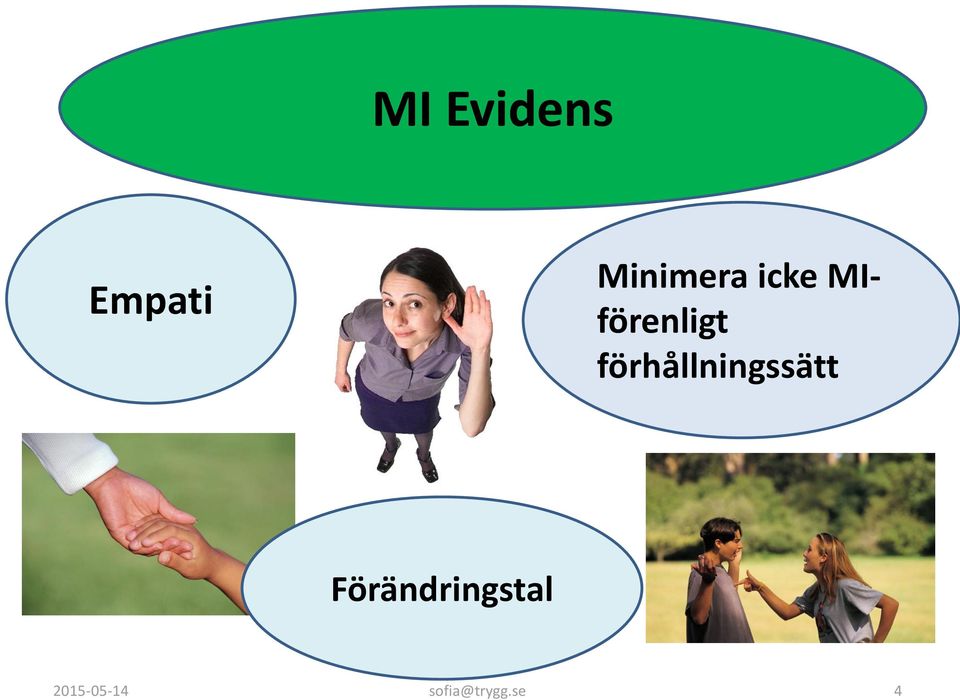 MI Evidens

Empati

Minimera icke MI-förenligt förhållningssätt

Förändringstal

2015-05-14

sofia@trygg.se

4